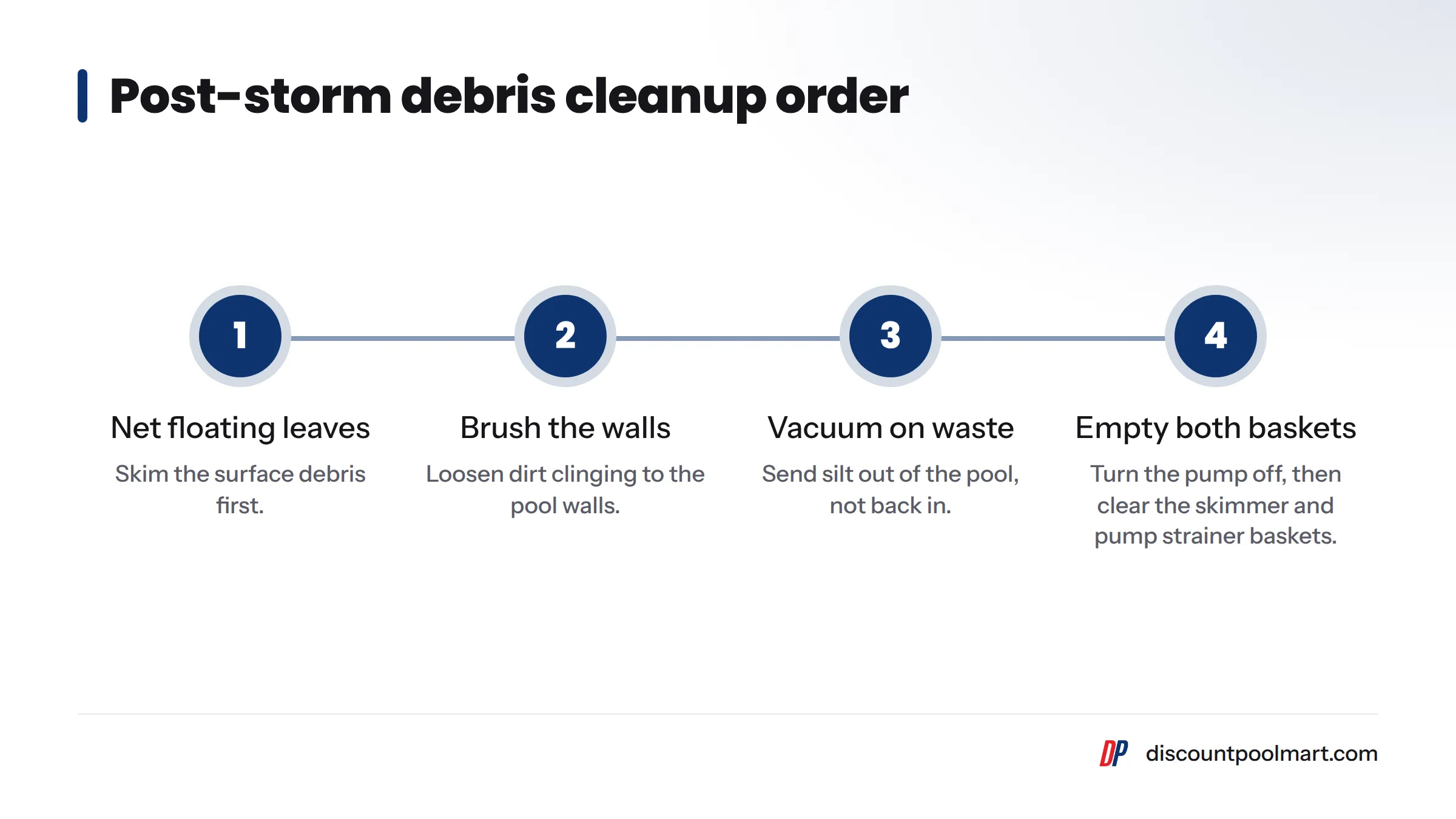 Post-storm debris cleanup order

1

Net floating leaves

Skim the surface debris first.

2

Brush the walls

Loosen dirt clinging to the pool walls.

3

Vacuum on waste

Send silt out of the pool, not back in.

4

Empty both baskets

Turn the pump off, then clear the skimmer and pump strainer baskets.

DP discountpoolmart.com